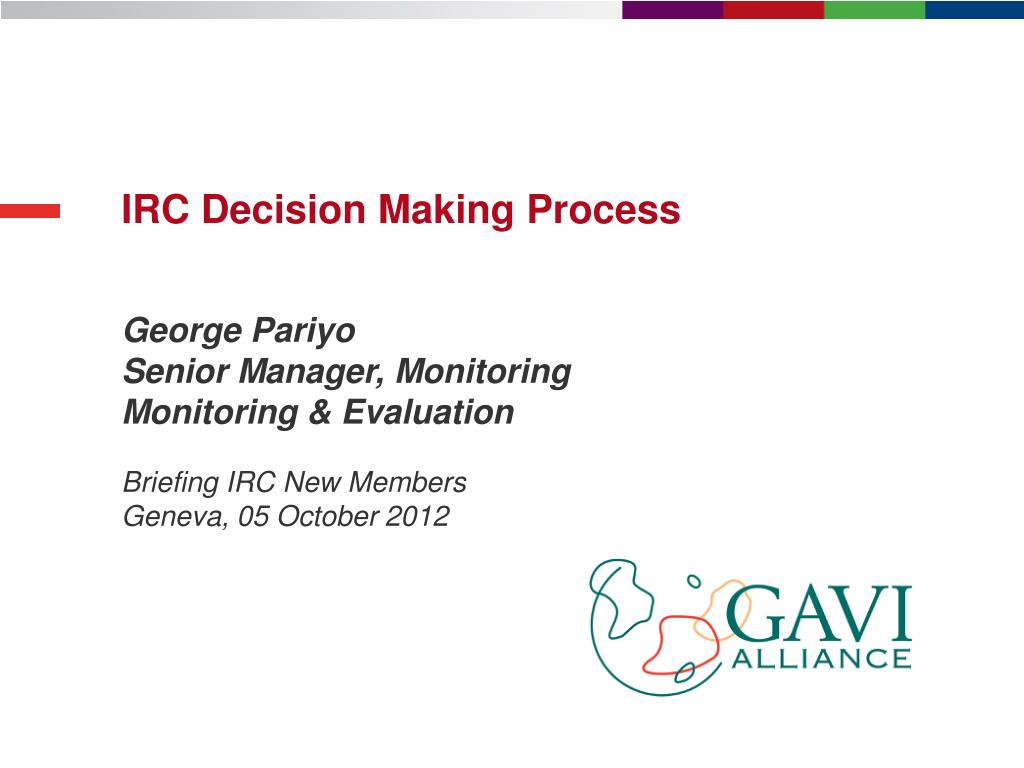 IRC Decision Making Process

George Pariyo
Senior Manager, Monitoring
Monitoring & Evaluation

Briefing IRC New Members
Geneva, 05 October 2012

GAVI
ALLIANCE